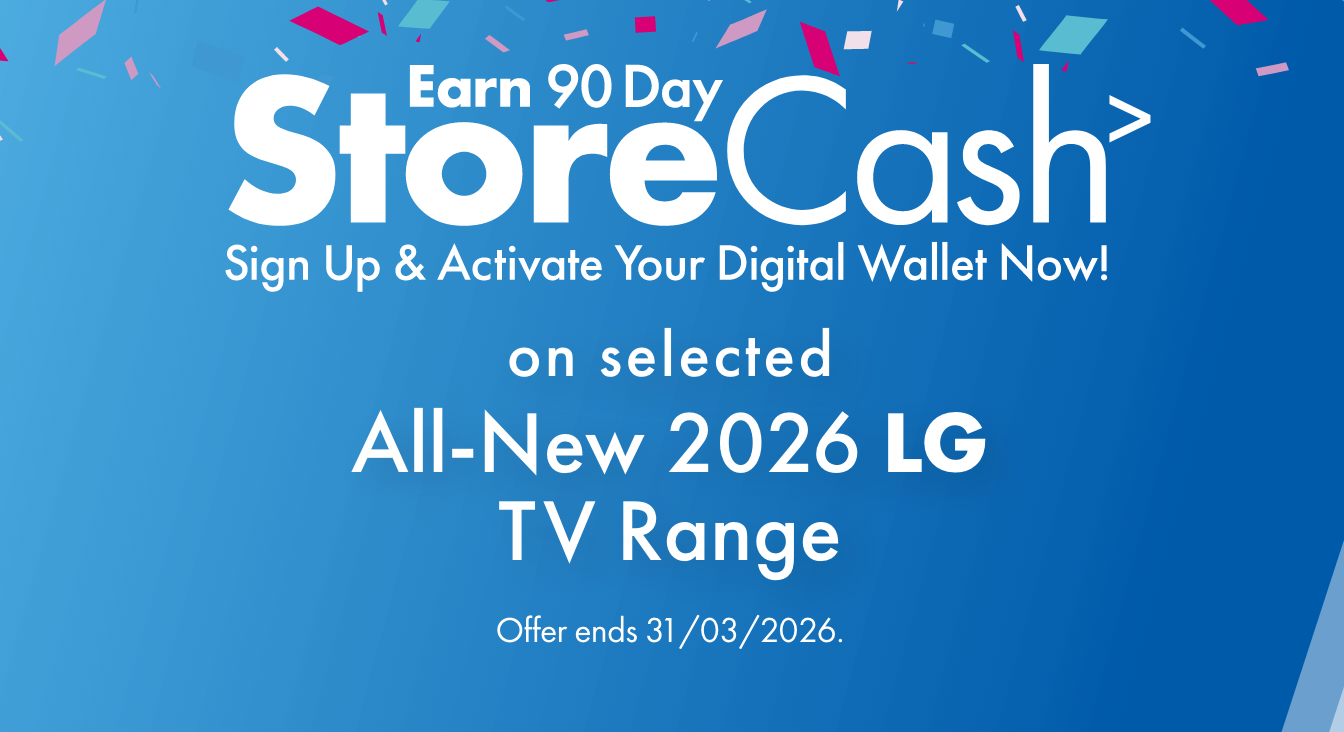 Earn 90 Day
StoreCash>
Sign Up & Activate Your Digital Wallet Now!

on selected
All-New 2026 LG
TV Range

Offer ends 31/03/2026.